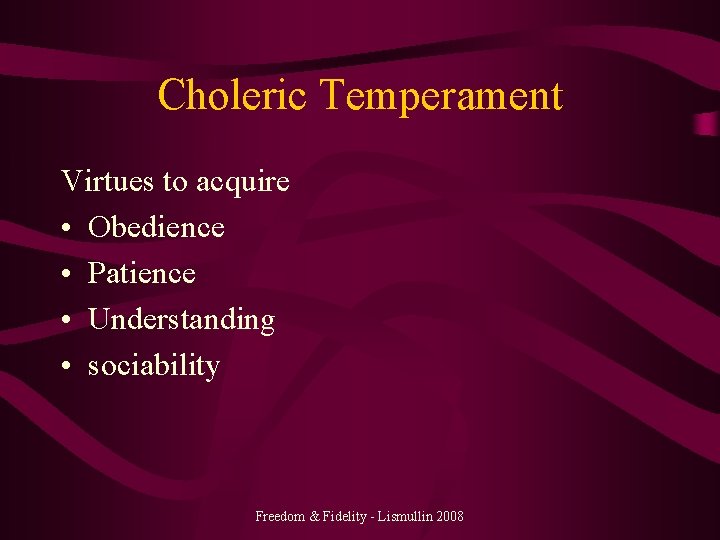 Choleric Temperament

Virtues to acquire
• Obedience
• Patience
• Understanding
• sociability

Freedom & Fidelity - Lismullin 2008